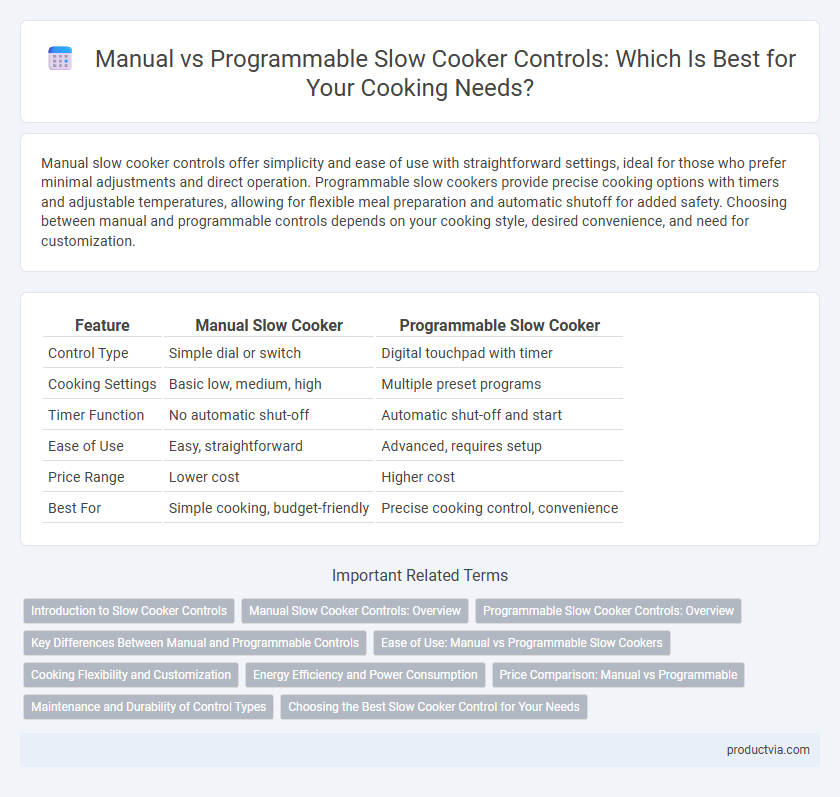 Manual vs Programmable Slow Cooker Controls: Which Is Best for Your Cooking Needs?

Manual slow cooker controls offer simplicity and ease of use with straightforward settings, ideal for those who prefer minimal adjustments and direct operation. Programmable slow cookers provide precise cooking options with timers and adjustable temperatures, allowing for flexible meal preparation and automatic shutoff for added safety. Choosing between manual and programmable controls depends on your cooking style, desired convenience, and need for customization.

| Feature | Manual Slow Cooker | Programmable Slow Cooker |
|---|---|---|
| Control Type | Simple dial or switch | Digital touchpad with timer |
| Cooking Settings | Basic low, medium, high | Multiple preset programs |
| Timer Function | No automatic shut-off | Automatic shut-off and start |
| Ease of Use | Easy, straightforward | Advanced, requires setup |
| Price Range | Lower cost | Higher cost |
| Best For | Simple cooking, budget-friendly | Precise cooking control, convenience |

Important Related Terms

Introduction to Slow Cooker Controls
Manual Slow Cooker Controls: Overview
Programmable Slow Cooker Controls: Overview
Key Differences Between Manual and Programmable Controls
Ease of Use: Manual vs Programmable Slow Cookers
Cooking Flexibility and Customization
Energy Efficiency and Power Consumption
Price Comparison: Manual vs Programmable
Maintenance and Durability of Control Types
Choosing the Best Slow Cooker Control for Your Needs

productvia.com